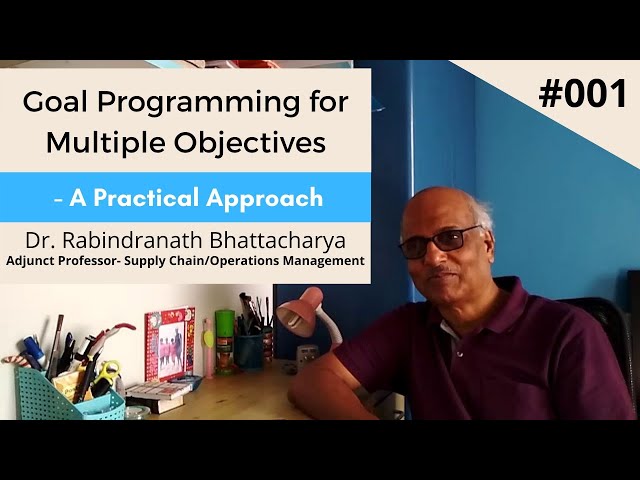 Goal Programming for Multiple Objectives

- A Practical Approach

Dr. Rabindranath Bhattacharya
Adjunct Professor- Supply Chain/Operations Management

#001